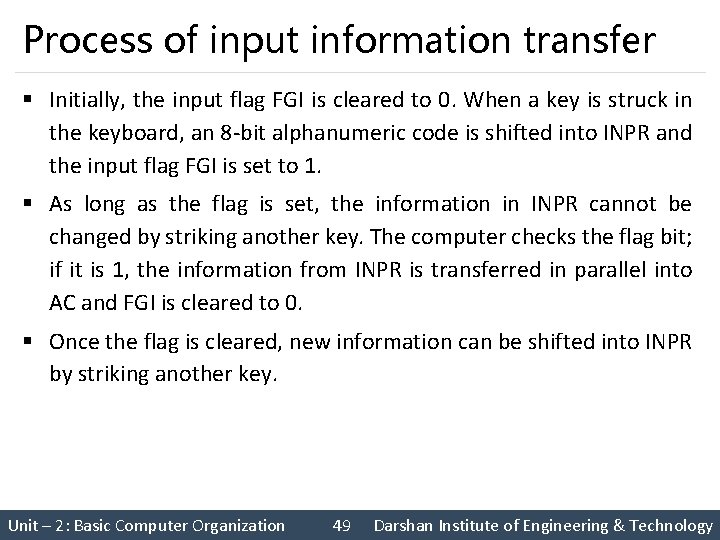 Process of input information transfer

▪ Initially, the input flag FGI is cleared to 0. When a key is struck in the keyboard, an 8-bit alphanumeric code is shifted into INPR and the input flag FGI is set to 1.

▪ As long as the flag is set, the information in INPR cannot be changed by striking another key. The computer checks the flag bit; if it is 1, the information from INPR is transferred in parallel into AC and FGI is cleared to 0.

▪ Once the flag is cleared, new information can be shifted into INPR by striking another key.

Unit – 2 : Basic Computer Organization 49 Darshan Institute of Engineering & Technology